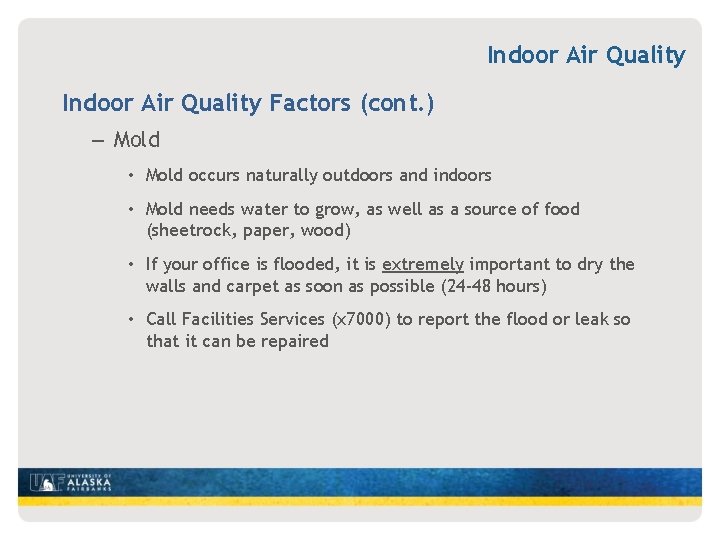 Indoor Air Quality

Indoor Air Quality Factors (cont.)

– Mold

• Mold occurs naturally outdoors and indoors

• Mold needs water to grow, as well as a source of food (sheetrock, paper, wood)

• If your office is flooded, it is extremely important to dry the walls and carpet as soon as possible (24-48 hours)

• Call Facilities Services (x7000) to report the flood or leak so that it can be repaired

UAF UNIVERSITY OF ALASKA FAIRBANKS